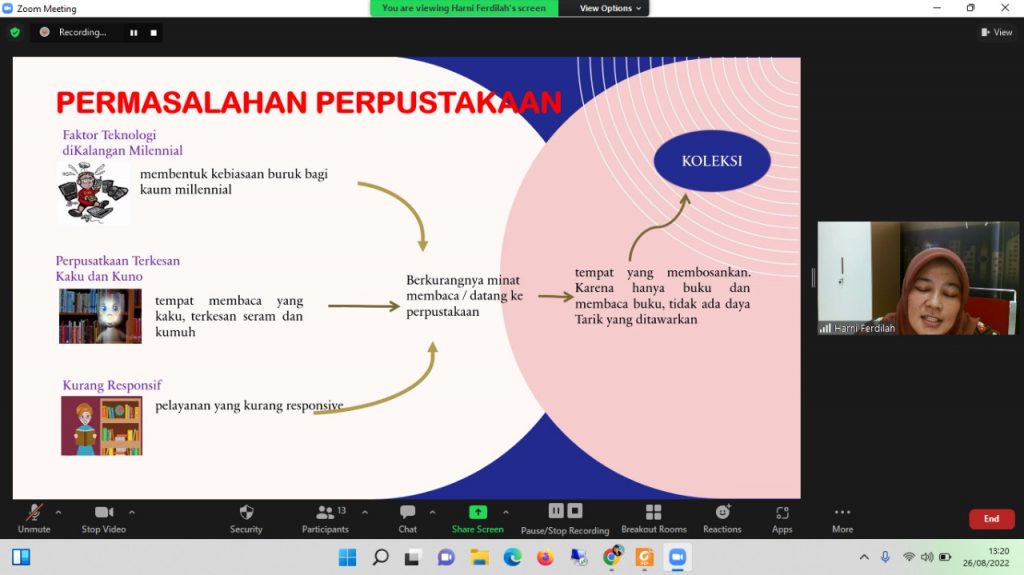 Zoom Meeting

You are viewing Harni Ferdilah's screen

View Options

Recording...

View

PERMASALAHAN PERPUSTAKAAN

Faktor Teknologi diKalangan Milennial

membentuk kebiasaan buruk bagi kaum millennial

Perpusatkaan Terkesan Kaku dan Kuno

tempat membaca yang kaku, terkesan seram dan kumuh

Kurang Responsif

pelayanan yang kurang responsive

Berkurangnya minat membaca / datang ke perpustakaan

tempat yang membosankan. Karena hanya buku dan membaca buku, tidak ada daya Tarik yang ditawarkan

KOLEKSI

Harni Ferdilah

Unmute

Stop Video

Security

13

Participants

Chat

Share Screen

Pause/Stop Recording

Breakout Rooms

Reactions

Apps

More

End

13:20
26/08/2022